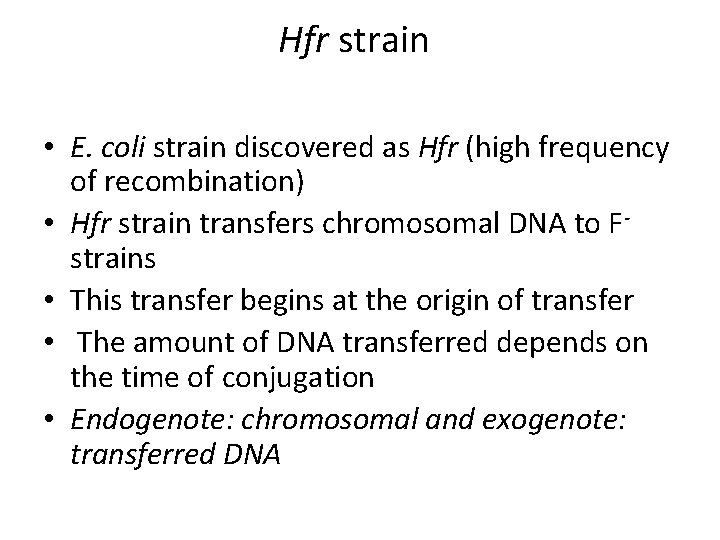 Hfr strain

• E. coli strain discovered as Hfr (high frequency of recombination)
• Hfr strain transfers chromosomal DNA to $F^-$ strains
• This transfer begins at the origin of transfer
• The amount of DNA transferred depends on the time of conjugation
• Endogenote: chromosomal and exogenote: transferred DNA